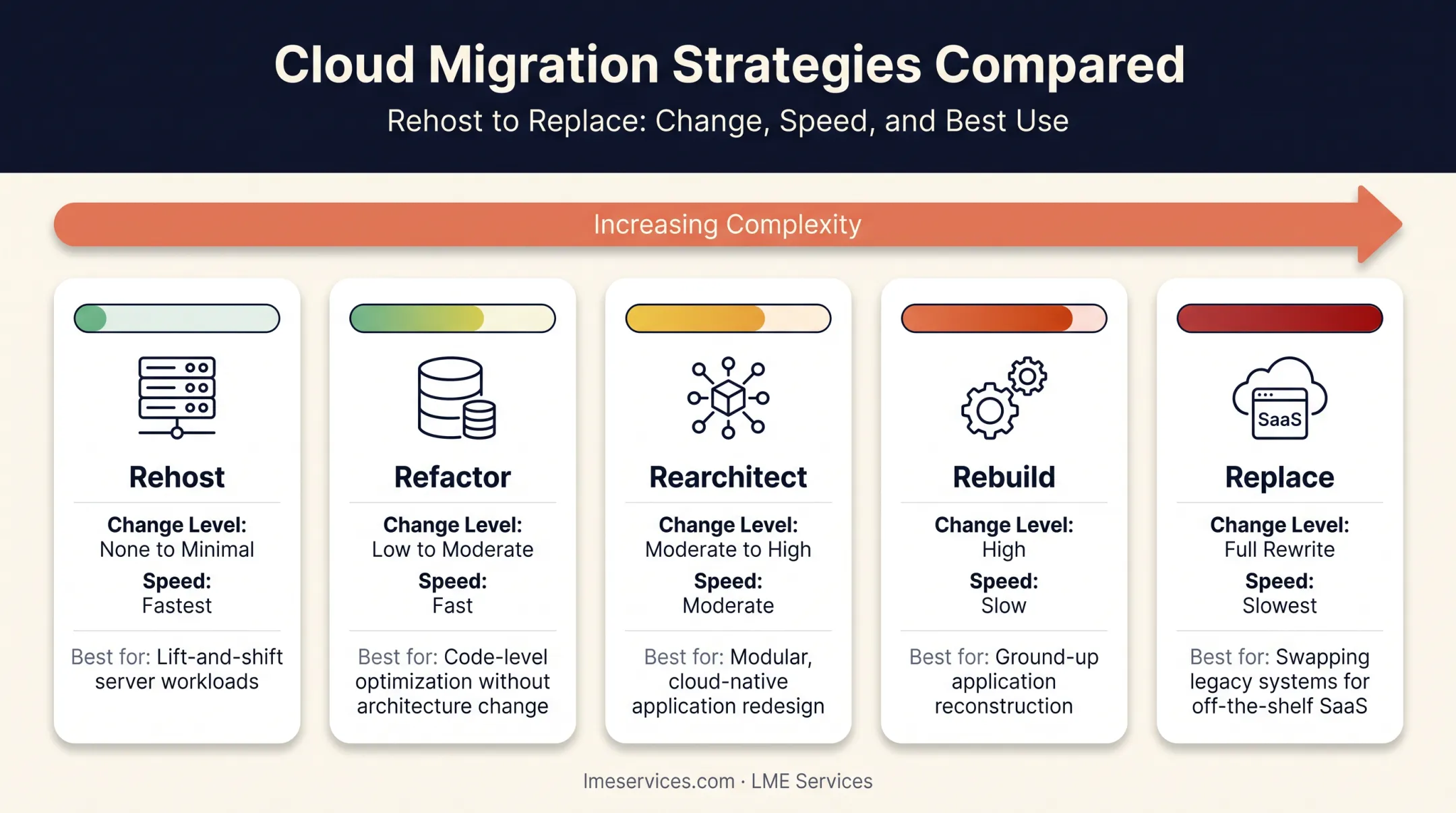 Cloud Migration Strategies Compared

Rehost to Replace: Change, Speed, and Best Use

Increasing Complexity

Rehost

Change Level: None to Minimal

Speed: Fastest

Best for: Lift-and-shift server workloads

Refactor

Change Level: Low to Moderate

Speed: Fast

Best for: Code-level optimization without architecture change

Rearchitect

Change Level: Moderate to High

Speed: Moderate

Best for: Modular, cloud-native application redesign

Rebuild

Change Level: High

Speed: Slow

Best for: Ground-up application reconstruction

SaaS

Replace

Change Level: Full Rewrite

Speed: Slowest

Best for: Swapping legacy systems for off-the-shelf SaaS

lmeservices.com · LME Services